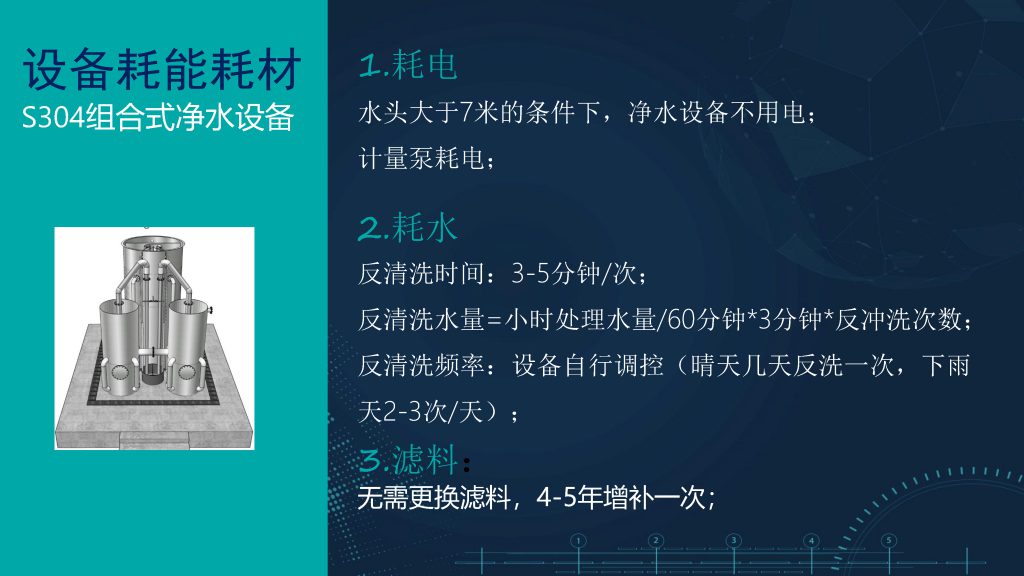 设备耗能耗材
S304组合式净水设备

1.耗电
水头大于7米的条件下，净水设备不用电；
计量泵耗电；

2.耗水
反清洗时间：3-5分钟/次；
反清洗水量=小时处理水量/60分钟*3分钟*反冲洗次数；
反清洗频率：设备自行调控（晴天几天反洗一次，下雨天2-3次/天）；

3.滤料：
无需更换滤料，4-5年增补一次；

1 2 3 4 5